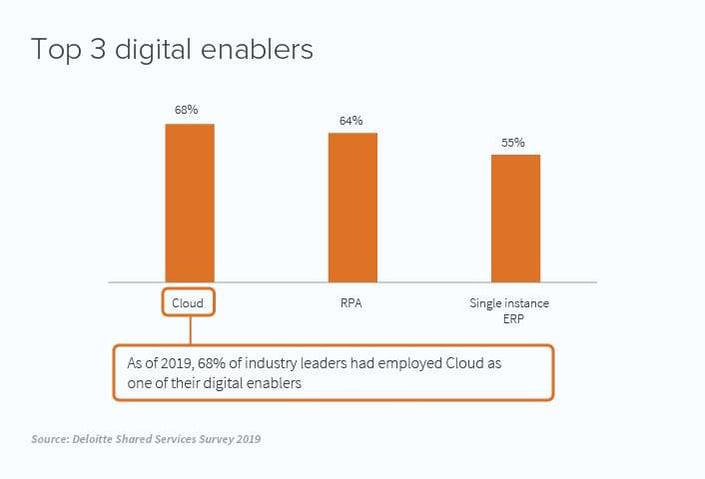 Top 3 digital enablers

68%

64%

55%

Cloud

RPA

Single instance ERP

As of 2019, 68% of industry leaders had employed Cloud as one of their digital enablers

Source: Deloitte Shared Services Survey 2019